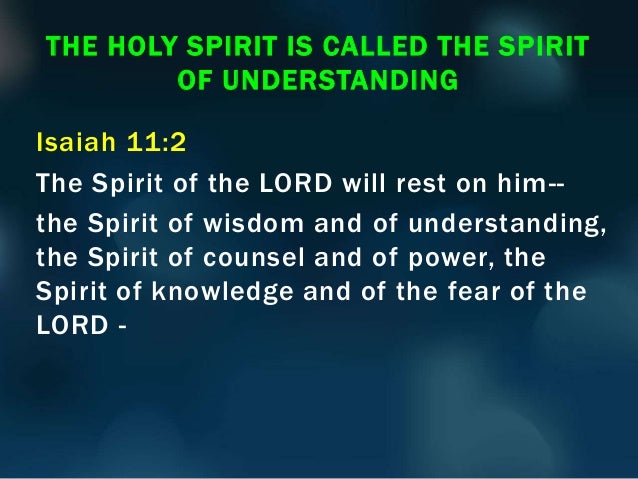 THE HOLY SPIRIT IS CALLED THE SPIRIT OF UNDERSTANDING

Isaiah 11:2

The Spirit of the LORD will rest on him--

the Spirit of wisdom and of understanding, the Spirit of counsel and of power, the Spirit of knowledge and of the fear of the LORD -